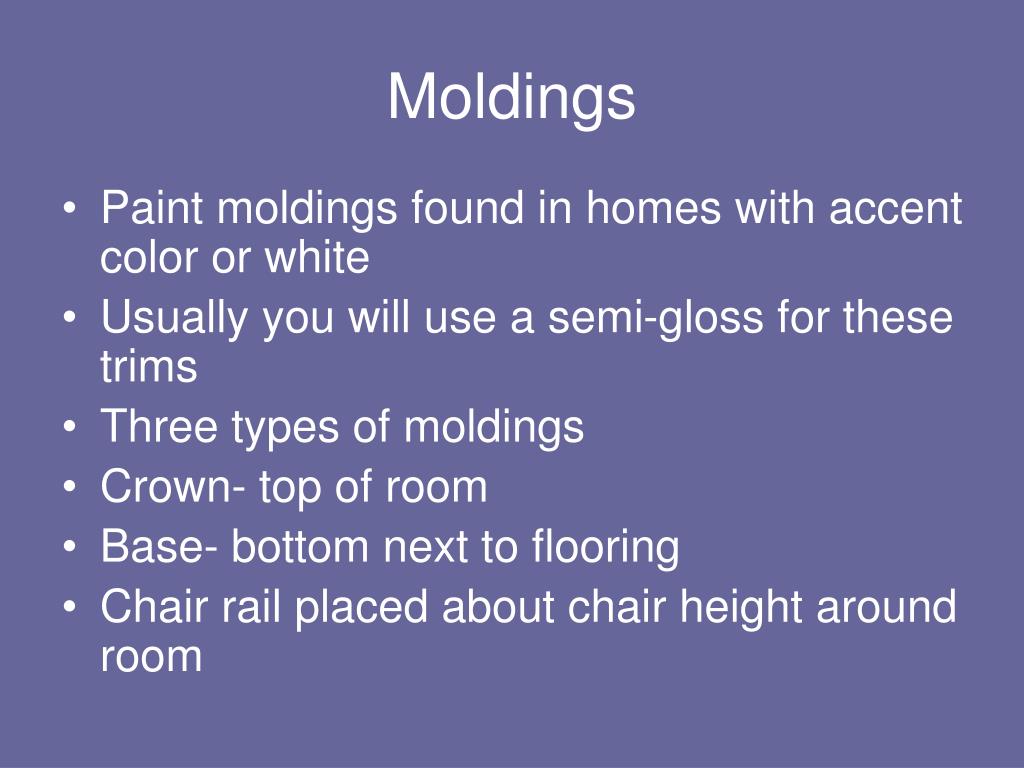 Moldings

• Paint moldings found in homes with accent color or white
• Usually you will use a semi-gloss for these trims
• Three types of moldings
• Crown- top of room
• Base- bottom next to flooring
• Chair rail placed about chair height around room